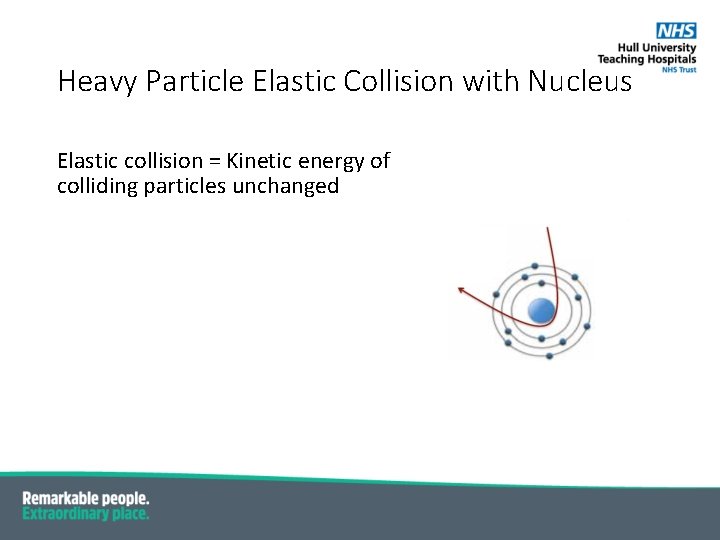 NHS
Hull University
Teaching Hospitals
NHS Trust

Heavy Particle Elastic Collision with Nucleus

Elastic collision = Kinetic energy of colliding particles unchanged

Remarkable people.
Extraordinary place.